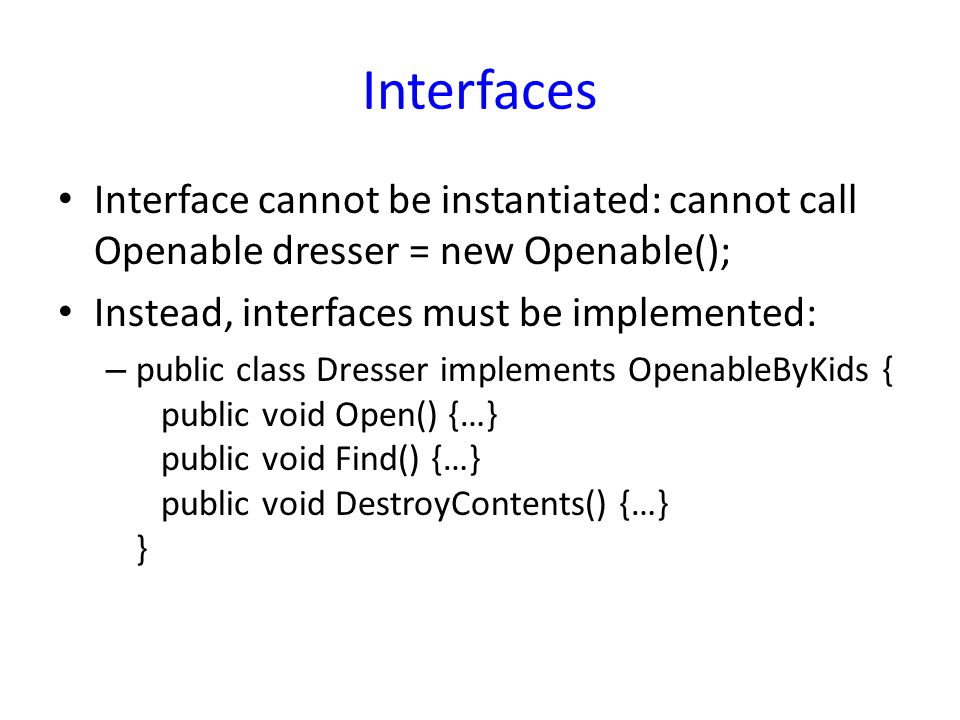 Interfaces

• Interface cannot be instantiated: cannot call Openable dresser = new Openable();

• Instead, interfaces must be implemented:

– public class Dresser implements OpenableByKids {
public void Open() {…}
public void Find() {…}
public void DestroyContents() {…}
}